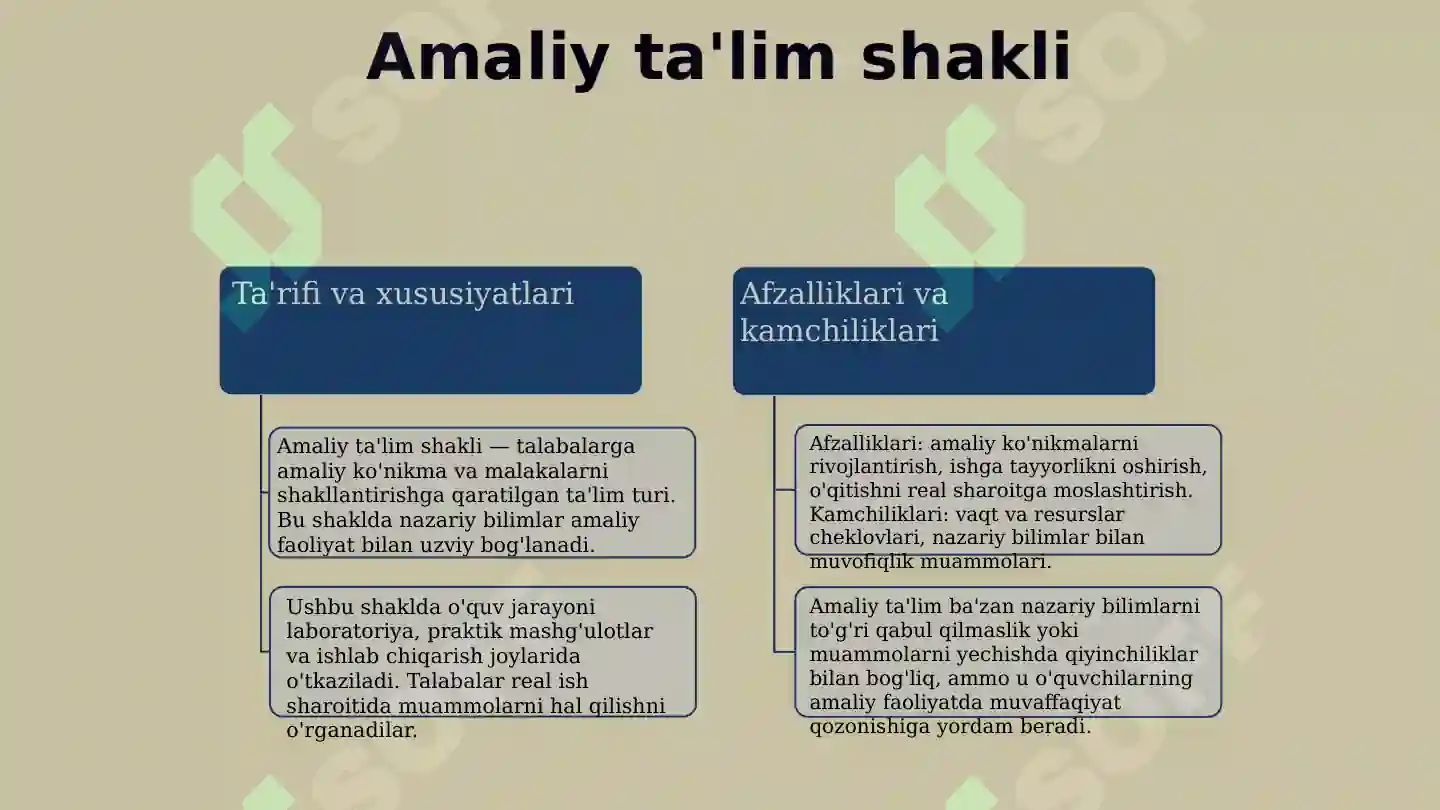 Amaliy ta'lim shakli

Ta'rifi va xususiyatlari

Amaliy ta'lim shakli — talabalarga amaliy ko'nikma va malakalarni shakllantirishga qaratilgan ta'lim turi. Bu shaklda nazariy bilimlar amaliy faoliyat bilan uzviy bog'lanadi.

Ushbu shaklda o'quv jarayoni laboratoriya, praktik mashg'ulotlar va ishlab chiqarish joylarida o'tkaziladi. Talabalar real ish sharoitida muammolarni hal qilishni o'rganadilar.

Afzalliklari va kamchiliklari

Afzalliklari: amaliy ko'nikmalarni rivojlantirish, ishga tayyorlikni oshirish, o'qitishni real sharoitga moslashtirish. Kamchiliklari: vaqt va resurslar cheklovlari, nazariy bilimlar bilan muvofiqlik muammolari.

Amaliy ta'lim ba'zan nazariy bilimlarni to'g'ri qabul qilmaslik yoki muammolarni yechishda qiyinchiliklar bilan bog'liq, ammo u o'quvchilarning amaliy faoliyatda muvaffaqiyat qozonishiga yordam beradi.